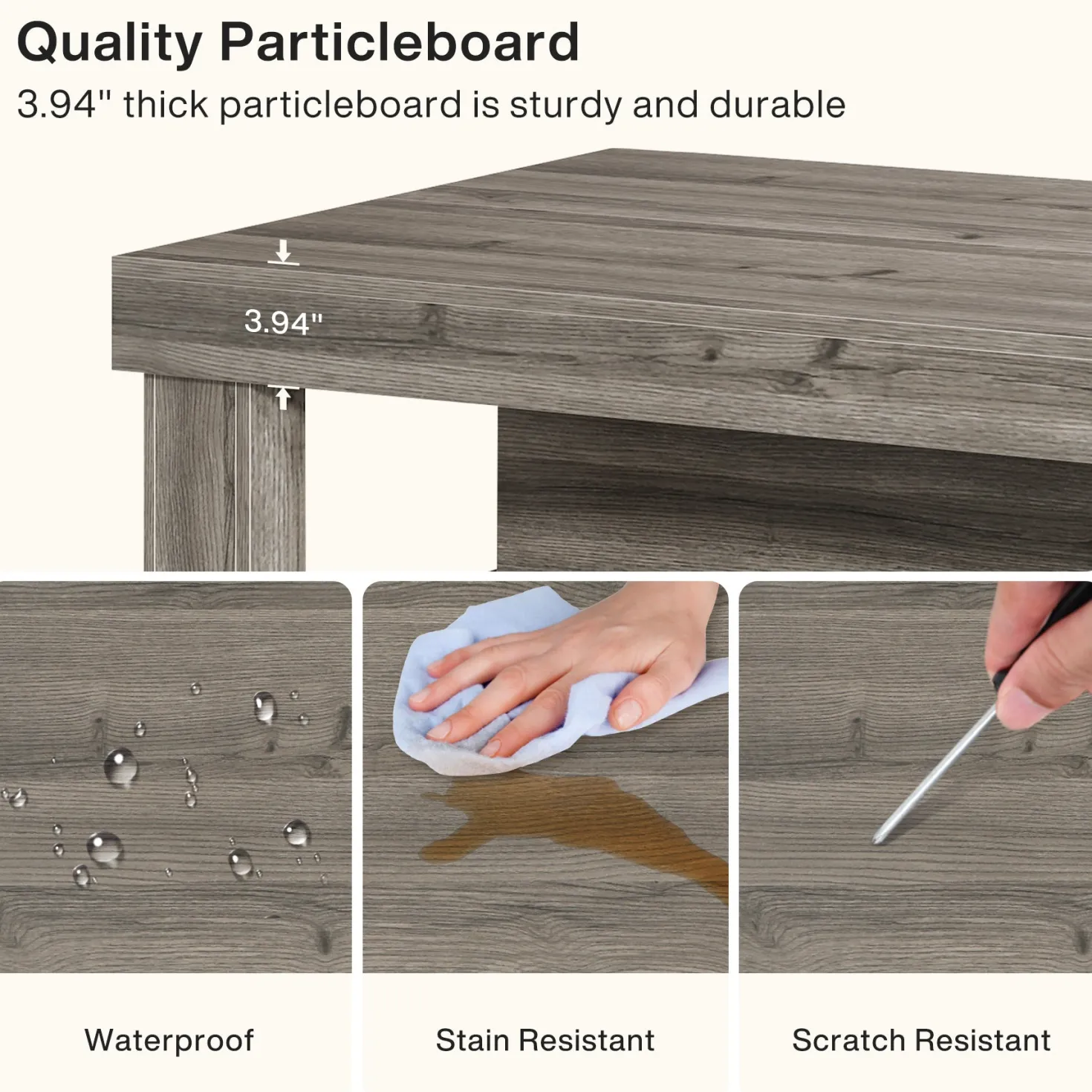 Quality Particleboard

3.94" thick particleboard is sturdy and durable

3.94"

Waterproof

Stain Resistant

Scratch Resistant